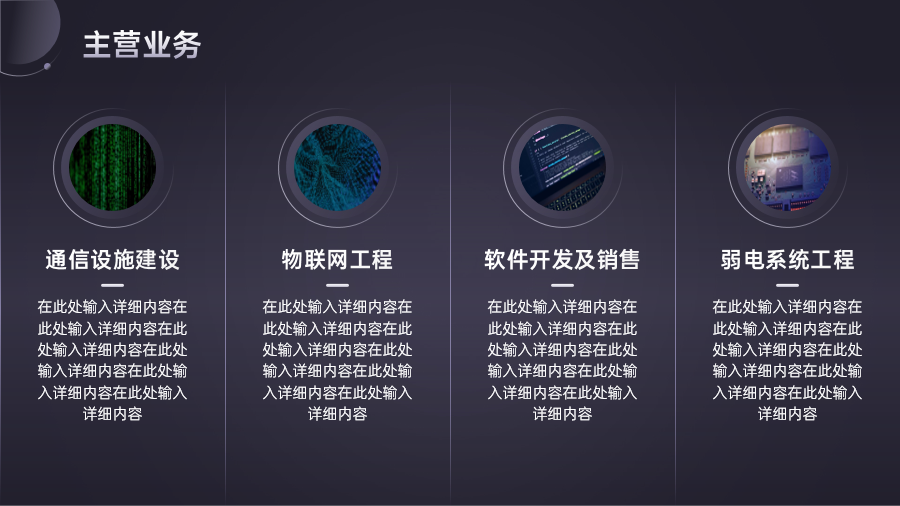 主营业务

通信设施建设

在此处输入详细内容在此处输入详细内容在此处输入详细内容在此处输入详细内容在此处输入详细内容在此处输入详细内容

物联网工程

在此处输入详细内容在此处输入详细内容在此处输入详细内容在此处输入详细内容在此处输入详细内容在此处输入详细内容

软件开发及销售

在此处输入详细内容在此处输入详细内容在此处输入详细内容在此处输入详细内容在此处输入详细内容在此处输入详细内容

弱电系统工程

在此处输入详细内容在此处输入详细内容在此处输入详细内容在此处输入详细内容在此处输入详细内容在此处输入详细内容